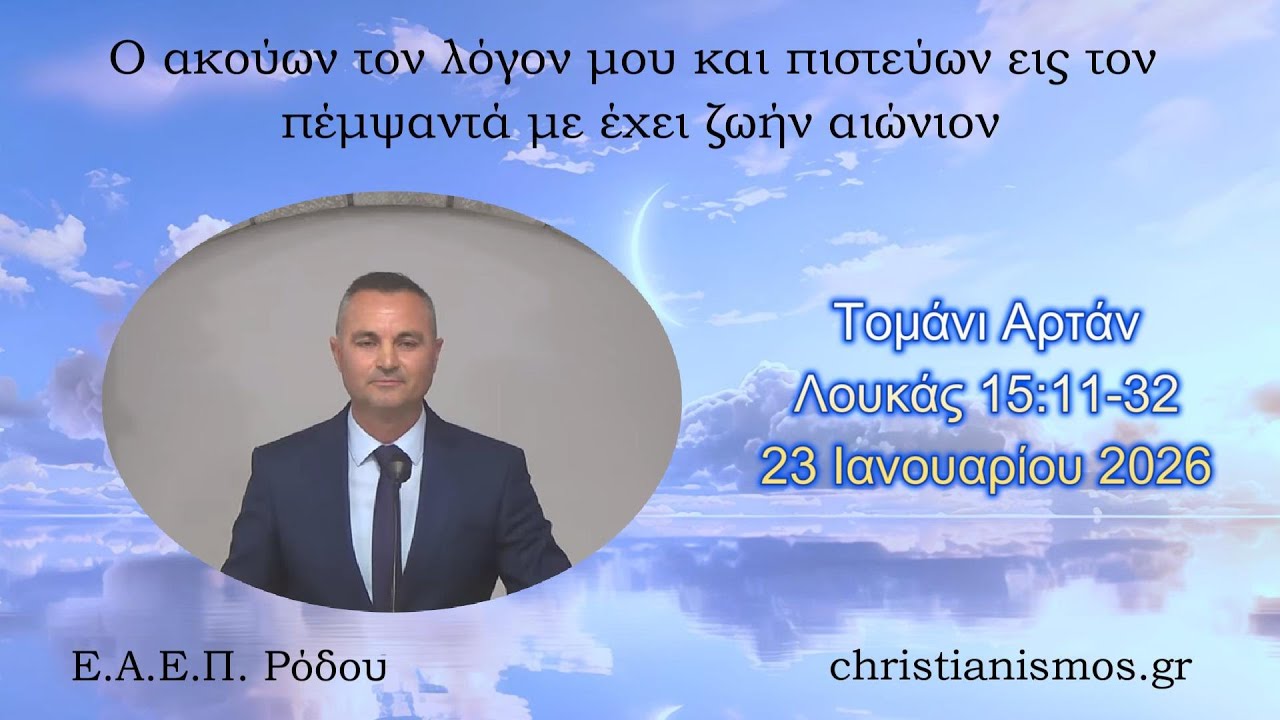 Ο ακούων τον λόγον μου και πιστεύων εις τον πέμψαντά με έχει ζωήν αιώνιον

Τομάνι Αρτάν
Λουκάς 15:11-32
23 Ιανουαρίου 2026

Ε.Α.Ε.Π. Ρόδου

christianismos.gr